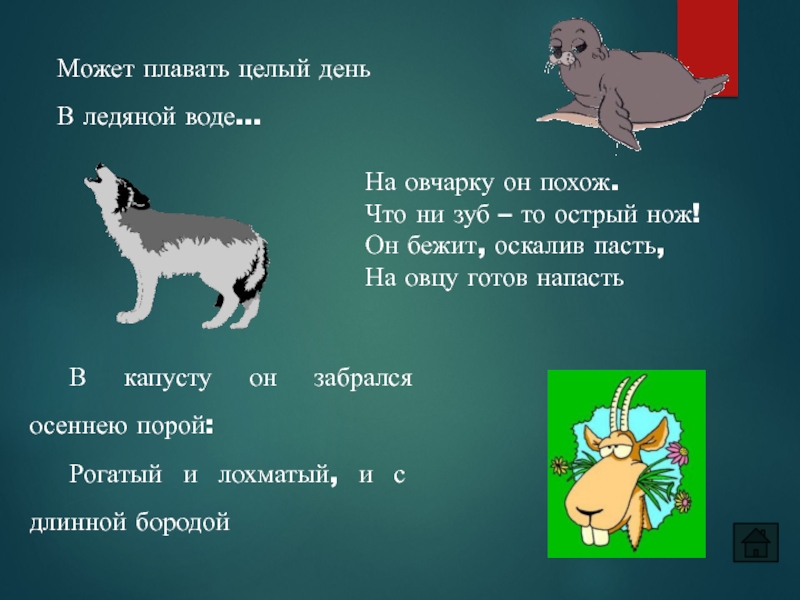 Может плавать целый день
В ледяной воде...

На овчарку он похож.
Что ни зуб – то острый нож!
Он бежит, оскалив пасть,
На овцу готов напасть

В капусту он забрался осеннею порой:
Рогатый и лохматый, и с длинной бородой